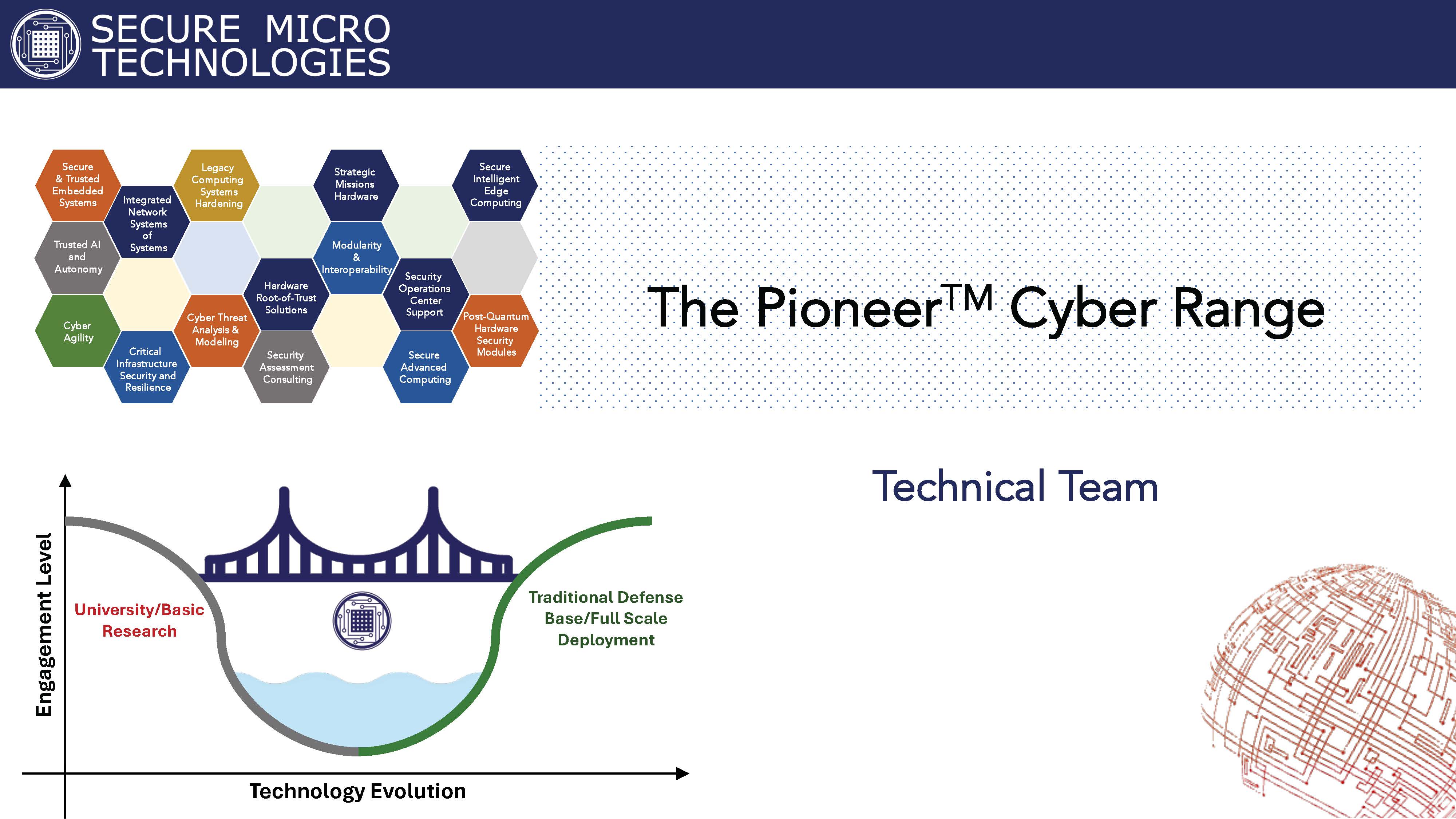 SECURE MICRO TECHNOLOGIES

Secure & Trusted Embedded Systems

Integrated Network Systems of Systems

Legacy Computing Systems Hardening

Strategic Missions Hardware

Secure Intelligent Edge Computing

Trusted AI and Autonomy

Modularity & Interoperability

Hardware Root-of-Trust Solutions

Security Operations Center Support

Cyber Agility

Cyber Threat Analysis & Modeling

Post-Quantum Hardware Security Modules

Critical Infrastructure Security and Resilience

Security Assessment Consulting

Secure Advanced Computing

The Pioneer$^{TM}$ Cyber Range

Technical Team

Engagement Level

University/Basic Research

Traditional Defense Base/Full Scale Deployment

Technology Evolution